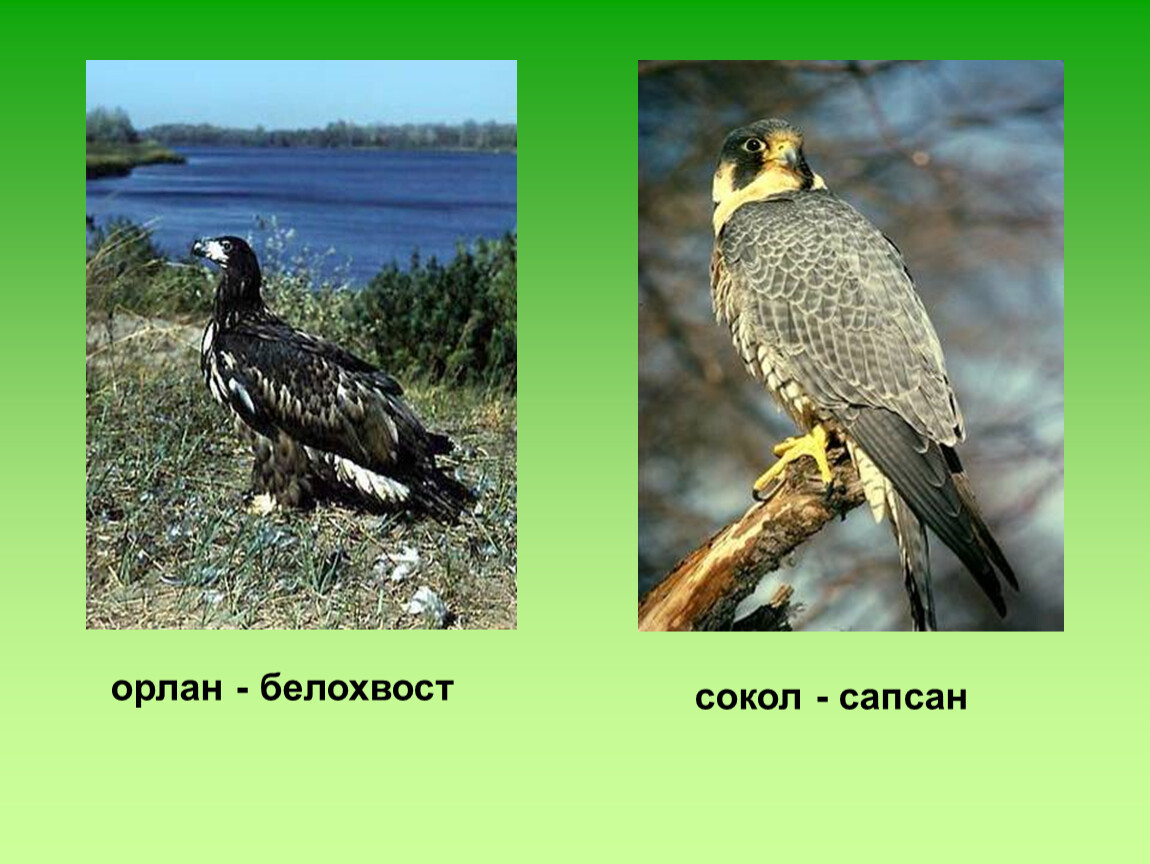 орлан - белохвост

сокол - сапсан